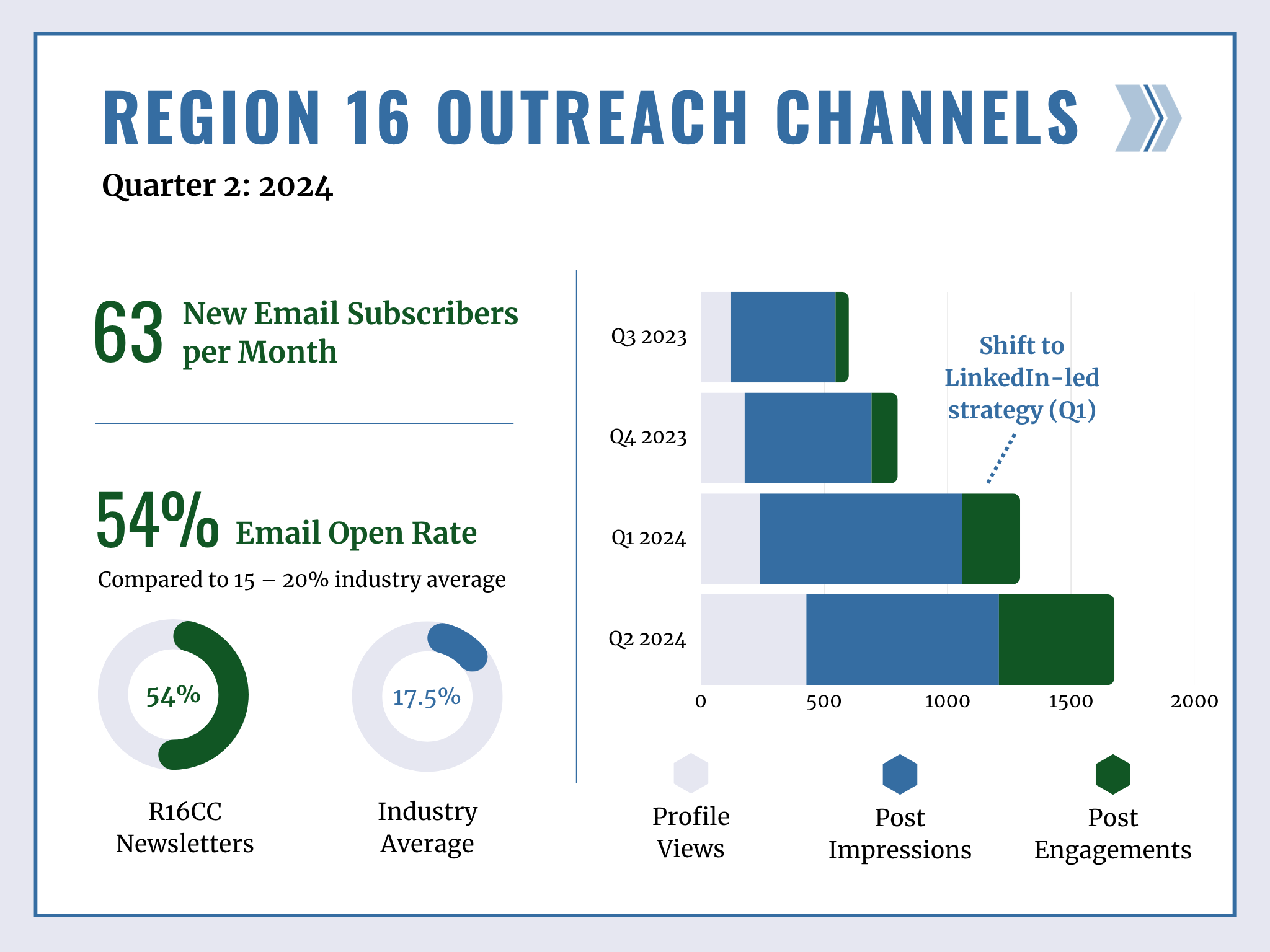 REGION 16 OUTREACH CHANNELS

Quarter 2: 2024

63 New Email Subscribers per Month

54% Email Open Rate

Compared to 15 – 20% industry average

54%

R16CC Newsletters

17.5%

Industry Average

Q3 2023

Q4 2023

Q1 2024

Q2 2024

Shift to LinkedIn-led strategy (Q1)

0 500 1000 1500 2000

Profile Views

Post Impressions

Post Engagements